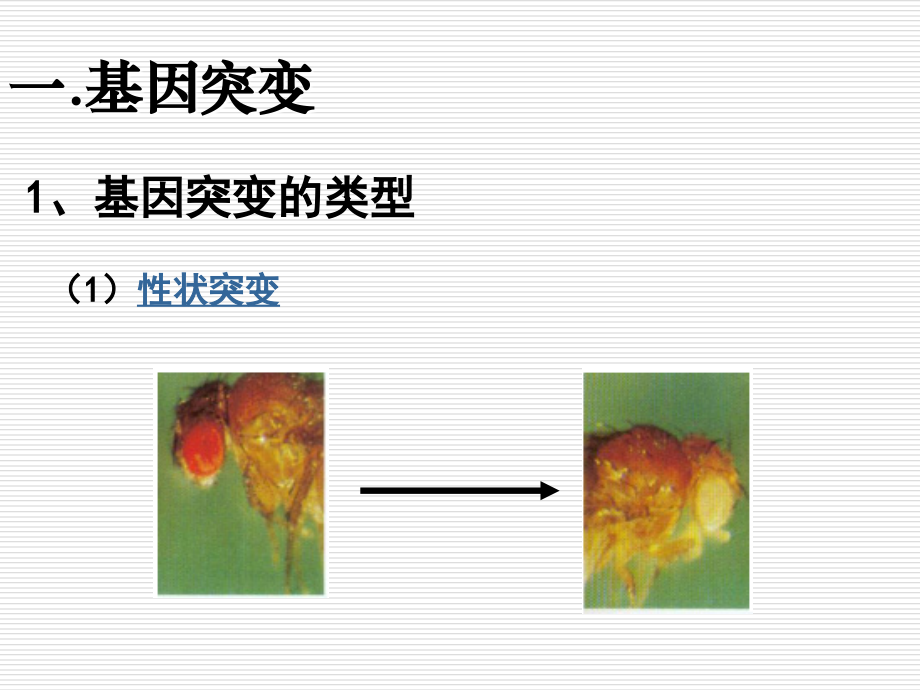 一.基因突变

1、基因突变的类型

（1）性状突变